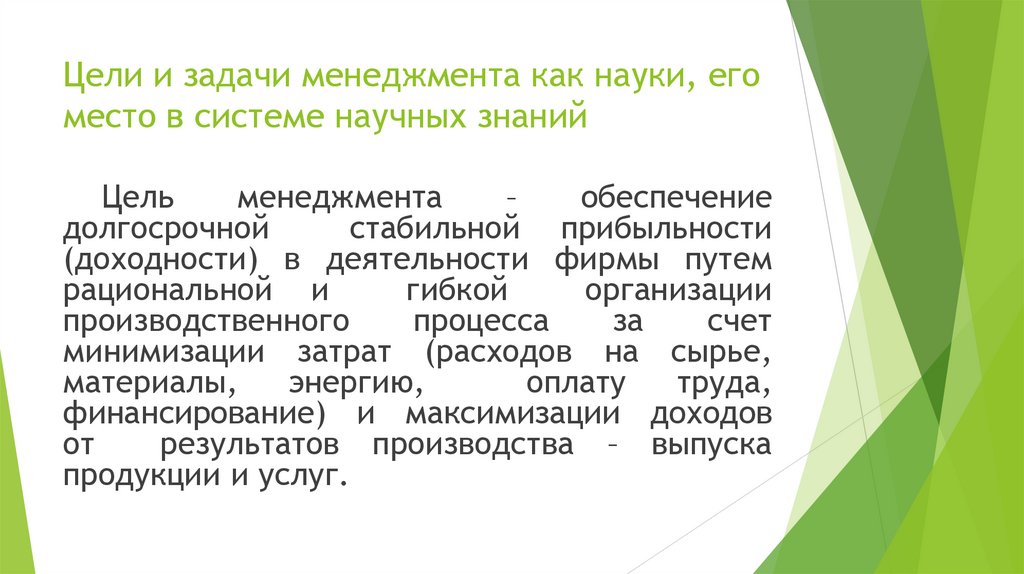 Цели и задачи менеджмента как науки, его место в системе научных знаний

Цель менеджмента – обеспечение долгосрочной стабильной прибыльности (доходности) в деятельности фирмы путем рациональной и гибкой организации производственного процесса за счет минимизации затрат (расходов на сырье, материалы, энергию, оплату труда, финансирование) и максимизации доходов от результатов производства – выпуска продукции и услуг.